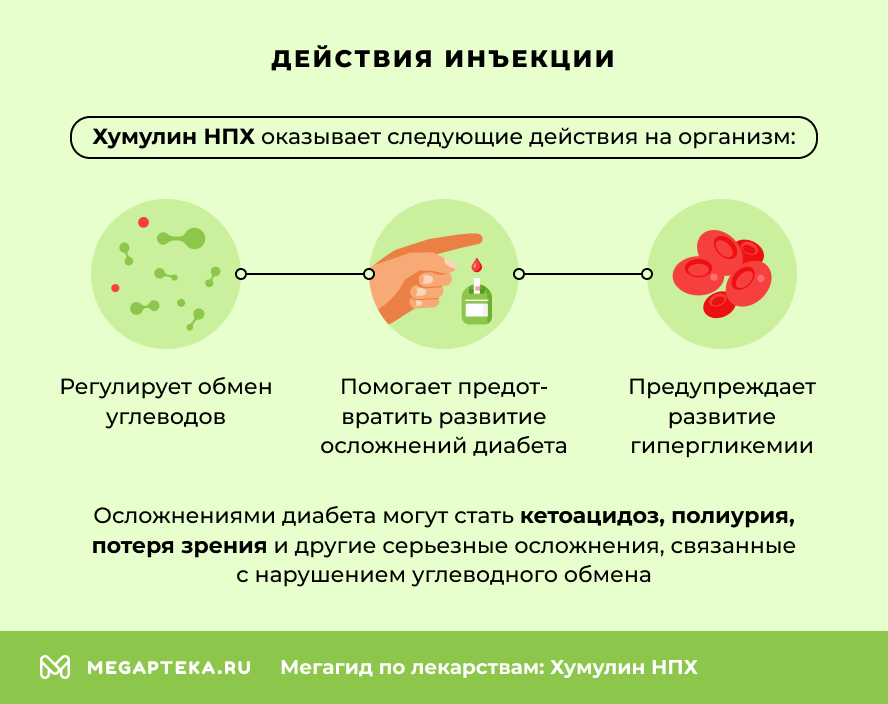 ДЕЙСТВИЯ ИНЪЕКЦИИ

Хумулин НПХ оказывает следующие действия на организм:

Регулирует обмен углеводов

Помогает предотвратить развитие осложнений диабета

Предупреждает развитие гипергликемии

Осложнениями диабета могут стать кетоацидоз, полиурия, потеря зрения и другие серьезные осложнения, связанные с нарушением углеводного обмена

MEGAPTEKA.RU Мегагид по лекарствам: Хумулин НПХ